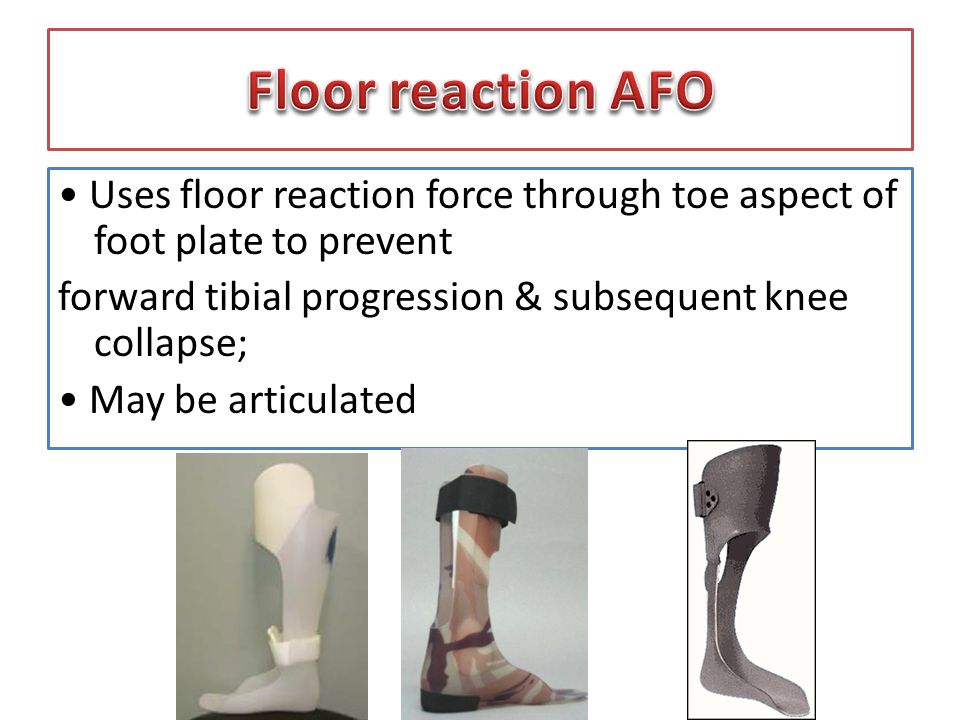 Floor reaction AFO

• Uses floor reaction force through toe aspect of foot plate to prevent

forward tibial progression & subsequent knee collapse;

• May be articulated